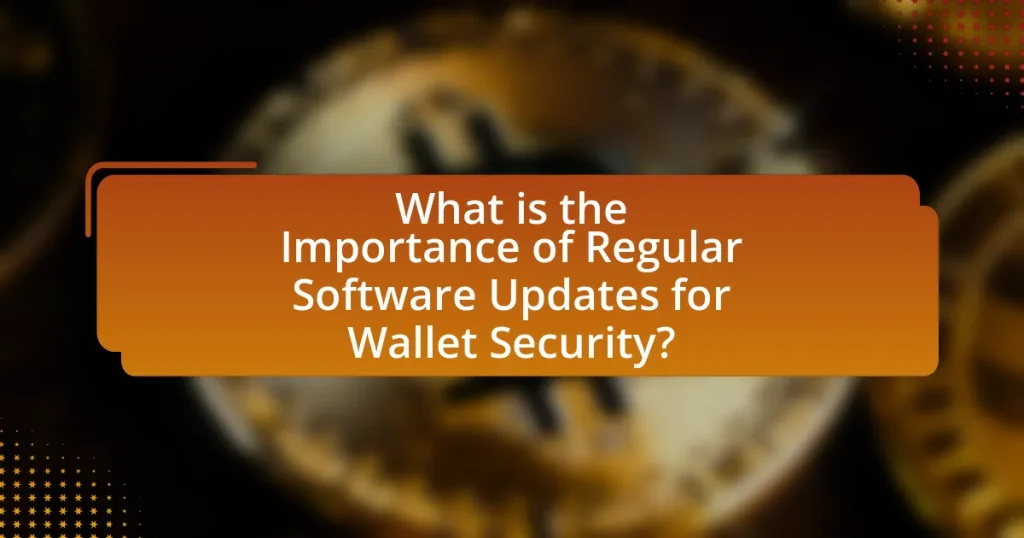 What is the Importance of Regular Software Updates for Wallet Security?